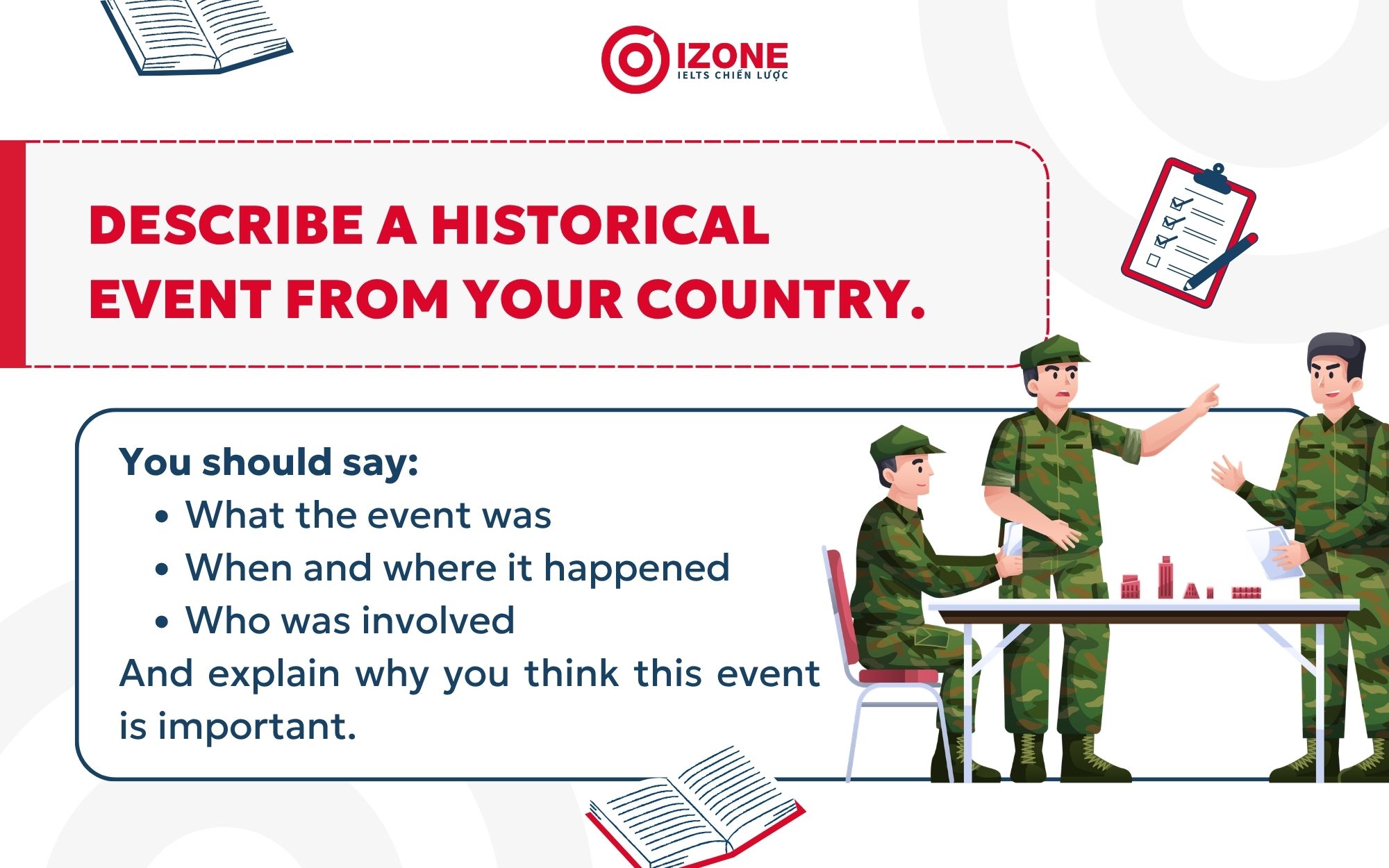 IZONE
IELTS CHIẾN LƯỢC

DESCRIBE A HISTORICAL EVENT FROM YOUR COUNTRY.

You should say:
• What the event was
• When and where it happened
• Who was involved
And explain why you think this event is important.